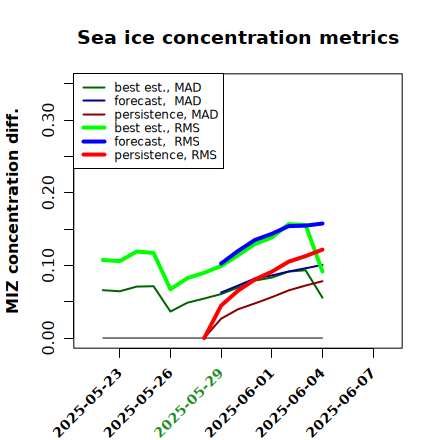 Sea ice concentration metrics

best est., MAD
forecast, MAD
persistence, MAD
best est., RMS
forecast, RMS
persistence, RMS

MIZ concentration diff.

0.00
0.10
0.20
0.30

2025-05-23
2025-05-26
2025-05-29
2025-06-01
2025-06-04
2025-06-07